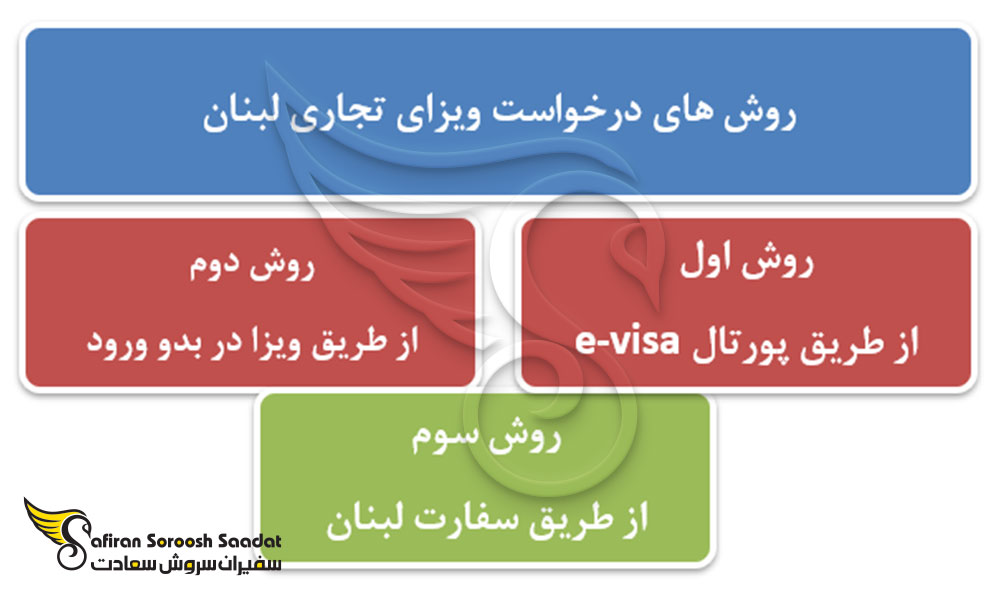 روش های درخواست ویزای تجاری لبنان

روش اول
از طریق پورتال e-visa

روش دوم
از طریق ویزا در بدو ورود

روش سوم
از طریق سفارت لبنان

Safiran Soroosh Saadat
سفیران سروش سعادت